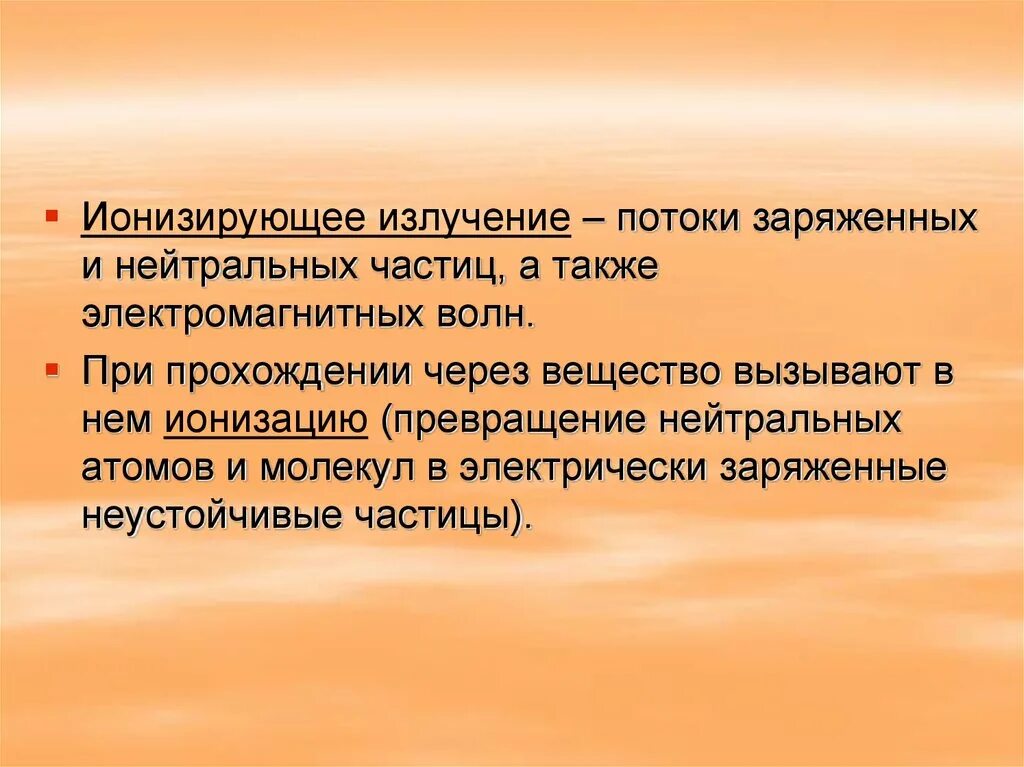 ▪ Ионизирующее излучение – потоки заряженных и нейтральных частиц, а также электромагнитных волн.

▪ При прохождении через вещество вызывают в нем ионизацию (превращение нейтральных атомов и молекул в электрически заряженные неустойчивые частицы).